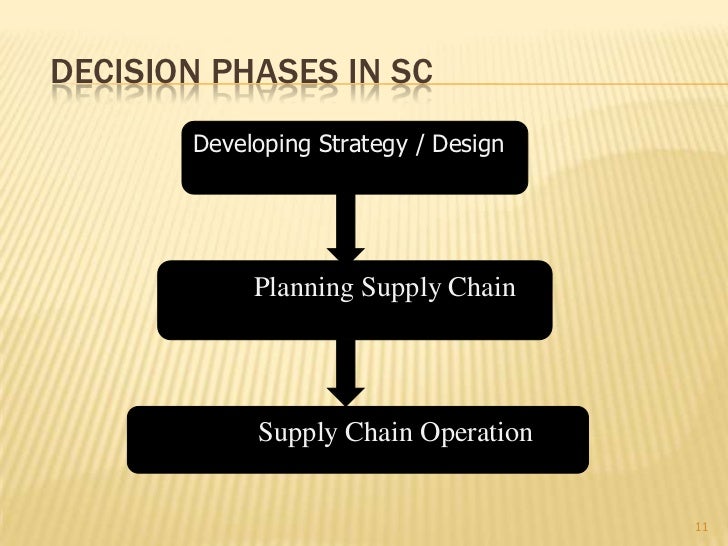 DECISION PHASES IN SC

Developing Strategy / Design

Planning Supply Chain

Supply Chain Operation

11